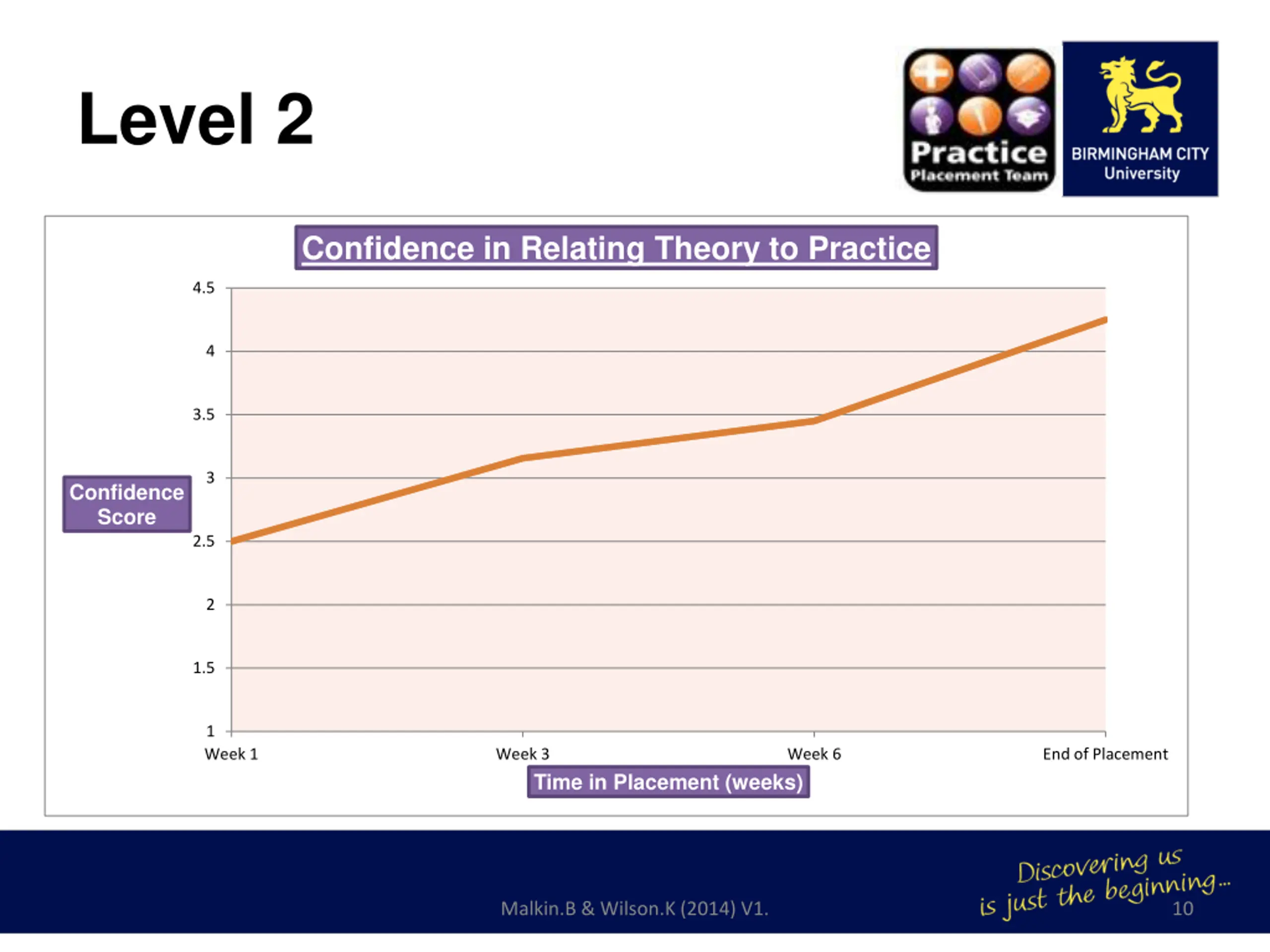 Level 2

Practice
Placement Team

BIRMINGHAM CITY
University

Confidence in Relating Theory to Practice

Confidence Score

4.5
4
3.5
3
2.5
2
1.5
1

Week 1
Week 3
Week 6
End of Placement

Time in Placement (weeks)

Malkin.B & Wilson.K (2014) V1.

Discovering us is just the beginning...

10